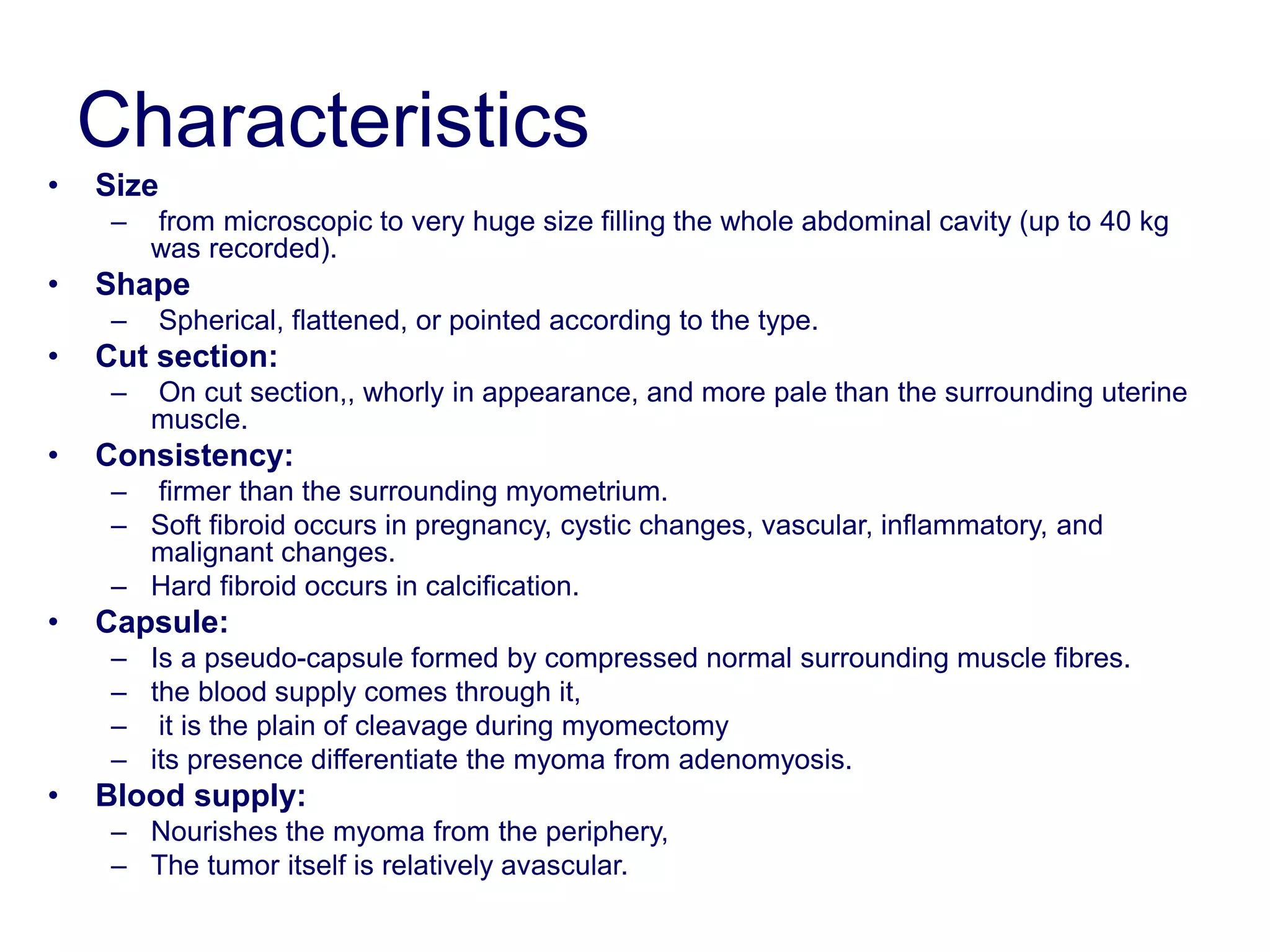 Characteristics

• Size
– from microscopic to very huge size filling the whole abdominal cavity (up to 40 kg was recorded).
• Shape
– Spherical, flattened, or pointed according to the type.
• Cut section:
– On cut section,, whorly in appearance, and more pale than the surrounding uterine muscle.
• Consistency:
– firmer than the surrounding myometrium.
– Soft fibroid occurs in pregnancy, cystic changes, vascular, inflammatory, and malignant changes.
– Hard fibroid occurs in calcification.
• Capsule:
– Is a pseudo-capsule formed by compressed normal surrounding muscle fibres.
– the blood supply comes through it,
– it is the plain of cleavage during myomectomy
– its presence differentiate the myoma from adenomyosis.
• Blood supply:
– Nourishes the myoma from the periphery,
– The tumor itself is relatively avascular.